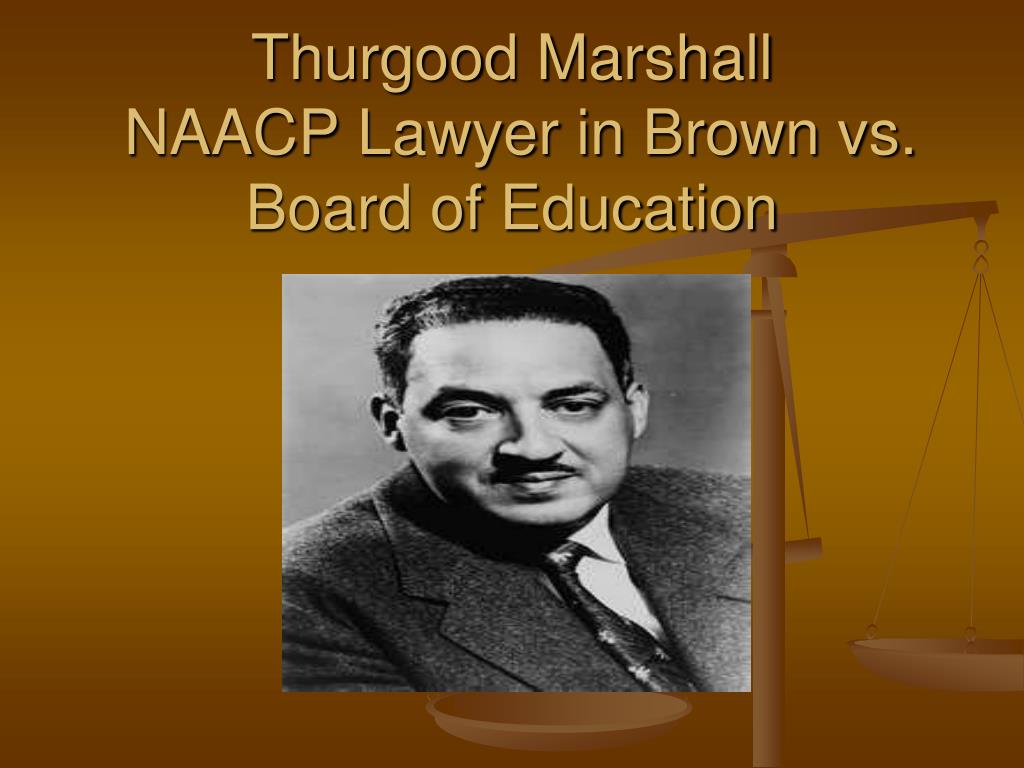 Thurgood Marshall
NAACP Lawyer in Brown vs. Board of Education